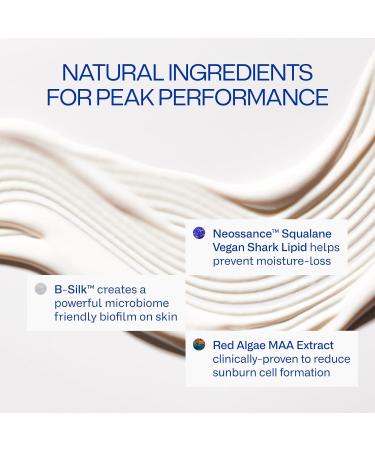 NATURAL INGREDIENTS FOR PEAK PERFORMANCE

Neossance™ Squalane Vegan Shark Lipid helps prevent moisture-loss

B-Silk™ creates a powerful microbiome friendly biofilm on skin

Red Algae MAA Extract clinically-proven to reduce sunburn cell formation